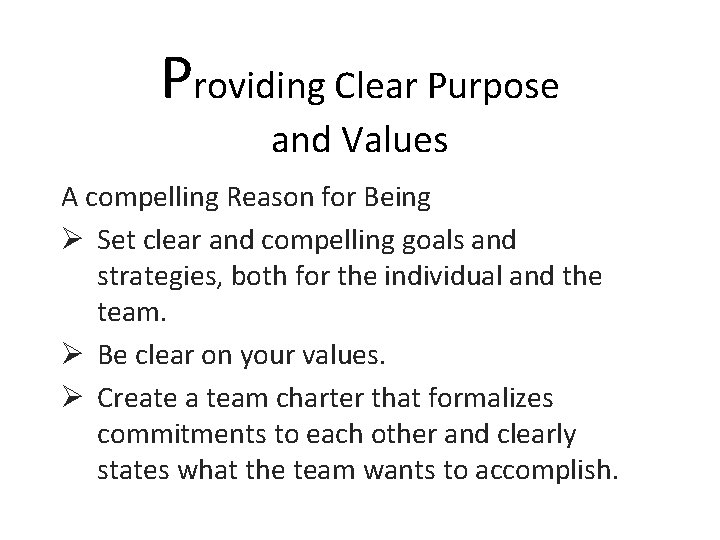 Providing Clear Purpose and Values

A compelling Reason for Being

➢ Set clear and compelling goals and strategies, both for the individual and the team.

➢ Be clear on your values.

➢ Create a team charter that formalizes commitments to each other and clearly states what the team wants to accomplish.